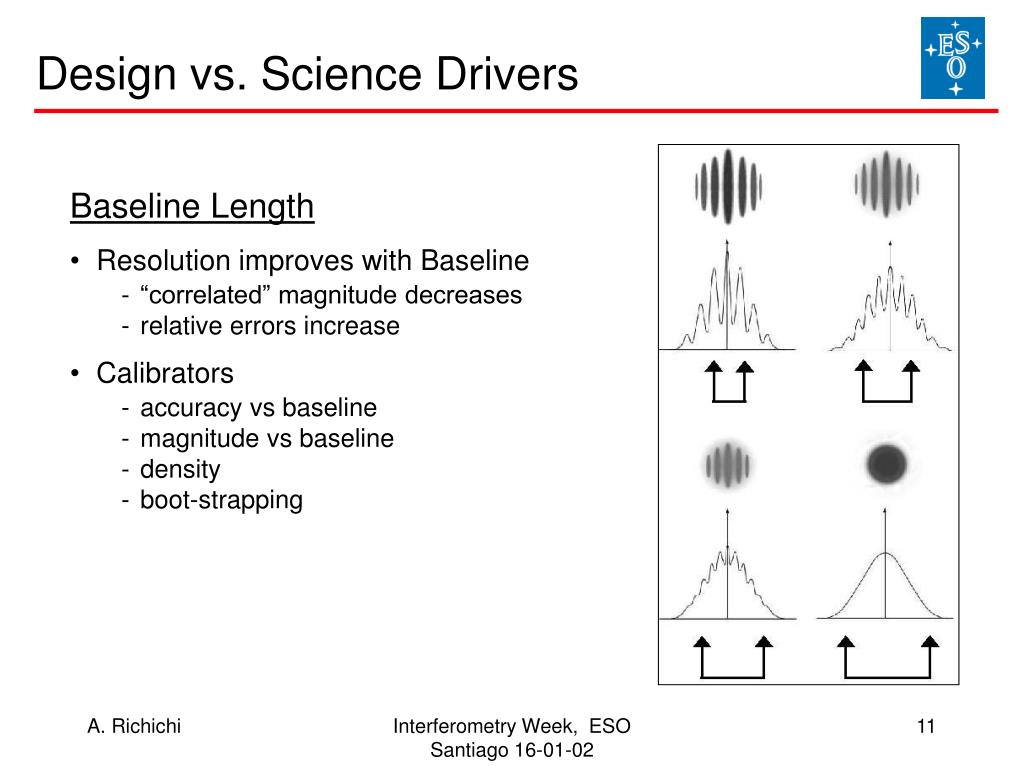 Design vs. Science Drivers

ESO

Baseline Length

• Resolution improves with Baseline
- “correlated” magnitude decreases
- relative errors increase

• Calibrators
- accuracy vs baseline
- magnitude vs baseline
- density
- boot-strapping

A. Richichi

Interferometry Week, ESO
Santiago 16-01-02

11